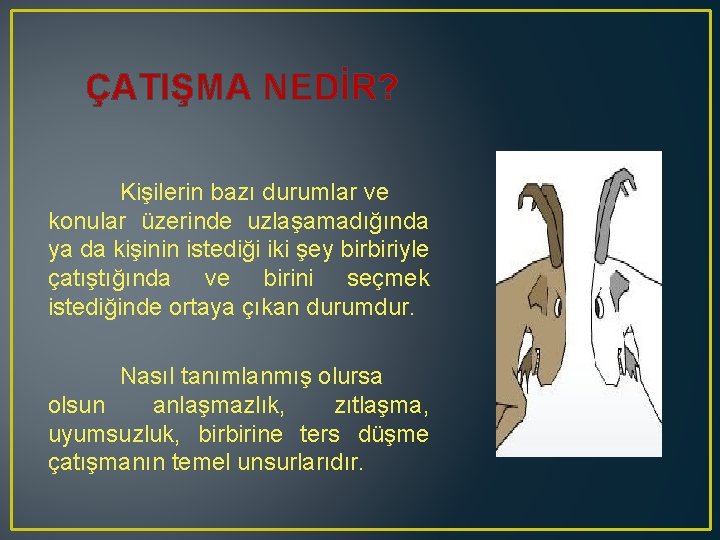 ÇATIŞMA NEDİR?

Kişilerin bazı durumlar ve konular üzerinde uzlaşamadığında ya da kişinin istediği iki şey birbiriyle çatıştığında ve birini seçmek istediğinde ortaya çıkan durumdur.

Nasıl tanımlanmış olursa olsun anlaşmazlık, zıtlaşma, uyumsuzluk, birbirine ters düşme çatışmanın temel unsurlarıdır.